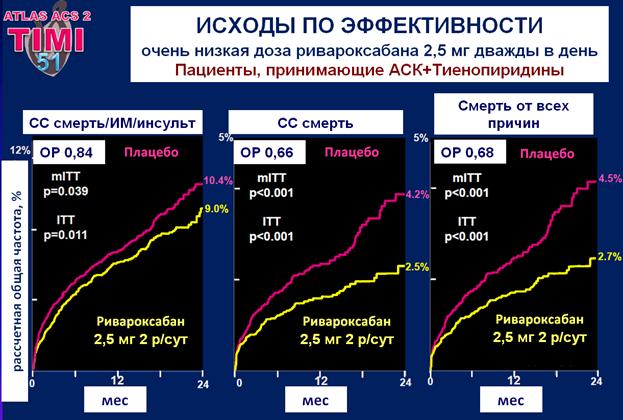 ATLAS ACS 2
TIMI
51

ИСХОДЫ ПО ЭФФЕКТИВНОСТИ
очень низкая доза ривароксабана 2,5 мг дважды в день
Пациенты, принимающие АСК+Тиенопиридины

СС смерть/ИМ/инсульт

12%

ОР 0,84

Плацебо

mITT
p=0.039

ITT
p=0.011

10.4%

9.0%

Ривароксабан
2,5 мг 2 р/сут

рассчетная общая частота, %

0

12

24

мес

СС смерть

5%

ОР 0,66

Плацебо

mITT
p<0.001

ITT
p<0.001

4.2%

2.5%

Ривароксабан
2,5 мг 2 р/сут

0

12

24

мес

Смерть от всех причин

5%

ОР 0,68

Плацебо

mITT
p<0.001

ITT
p<0.001

4.5%

2.7%

Ривароксабан
2,5 мг 2 р/сут

0

12

24

мес